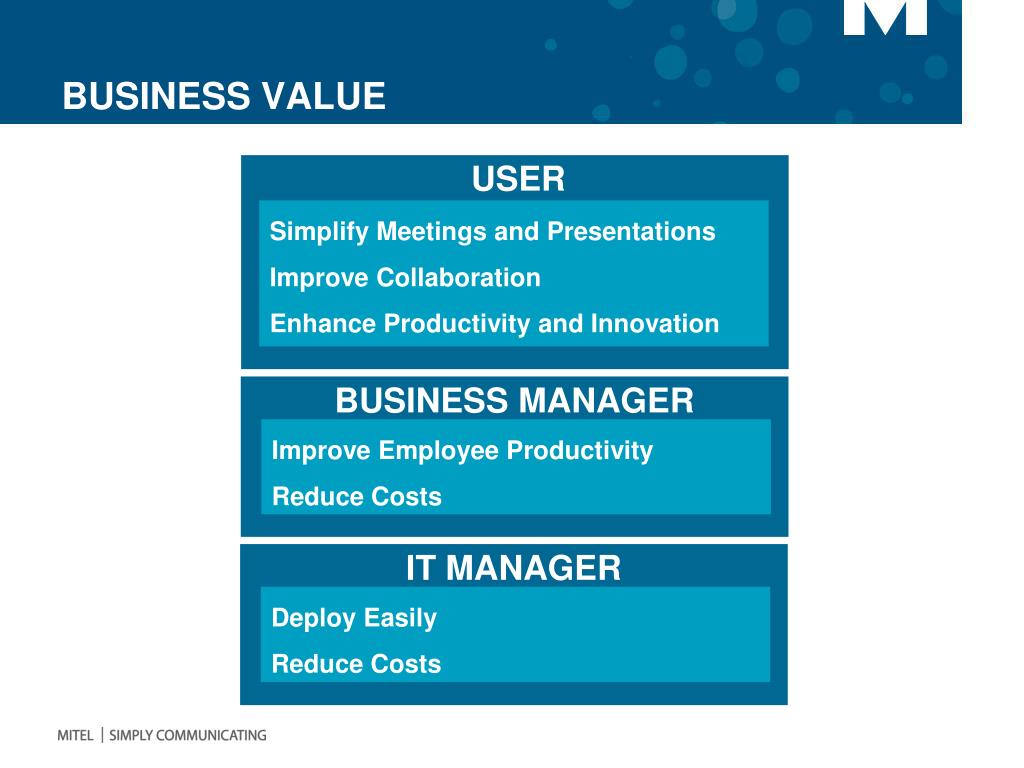 BUSINESS VALUE

USER

Simplify Meetings and Presentations

Improve Collaboration

Enhance Productivity and Innovation

BUSINESS MANAGER

Improve Employee Productivity

Reduce Costs

IT MANAGER

Deploy Easily

Reduce Costs

MITEL | SIMPLY COMMUNICATING